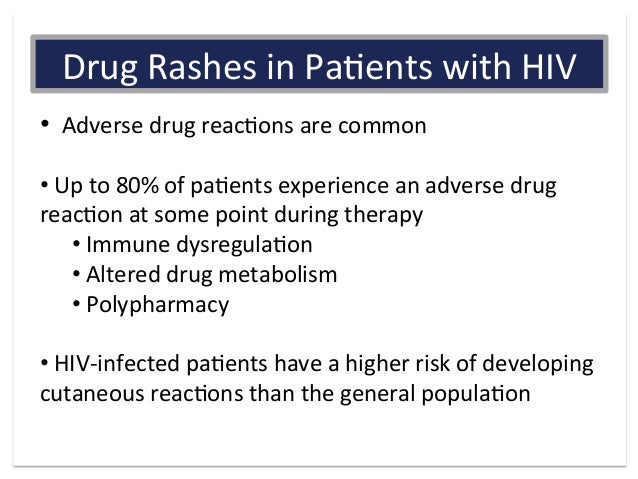 Drug Rashes in Patients with HIV

• Adverse drug reactions are common

• Up to 80% of patients experience an adverse drug reaction at some point during therapy
• Immune dysregulation
• Altered drug metabolism
• Polypharmacy

• HIV-infected patients have a higher risk of developing cutaneous reactions than the general population